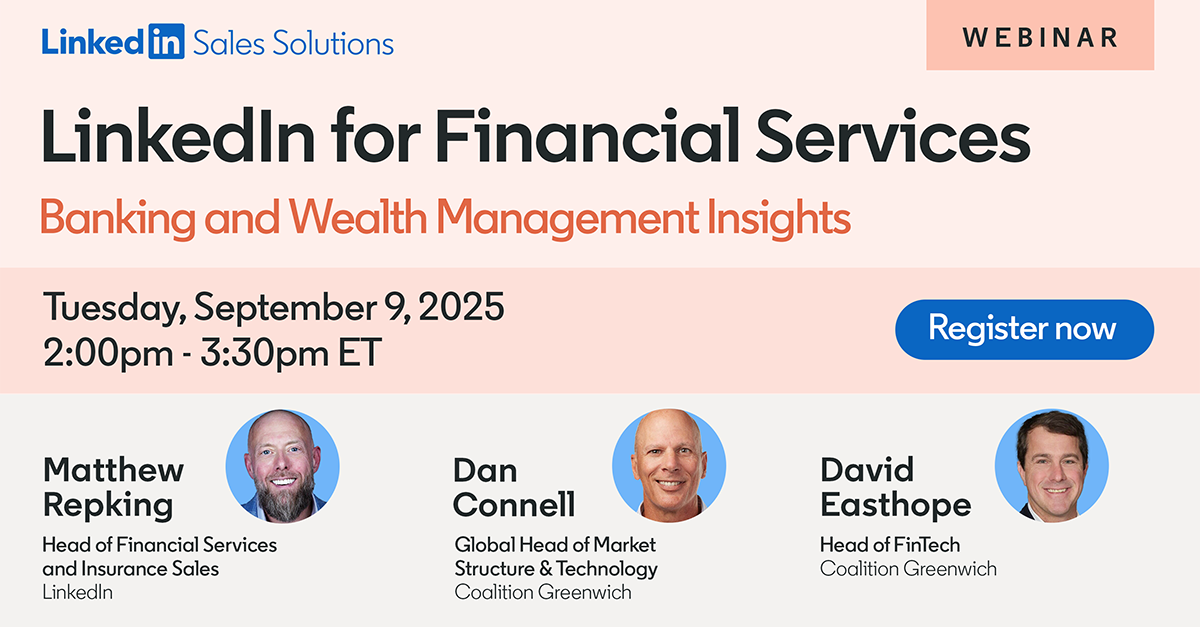 LinkedIn Sales Solutions

WEBINAR

LinkedIn for Financial Services

Banking and Wealth Management Insights

Tuesday, September 9, 2025
2:00pm - 3:30pm ET

Register now

Matthew Repking
Head of Financial Services and Insurance Sales
LinkedIn

Dan Connell
Global Head of Market Structure & Technology
Coalition Greenwich

David Easthope
Head of FinTech
Coalition Greenwich